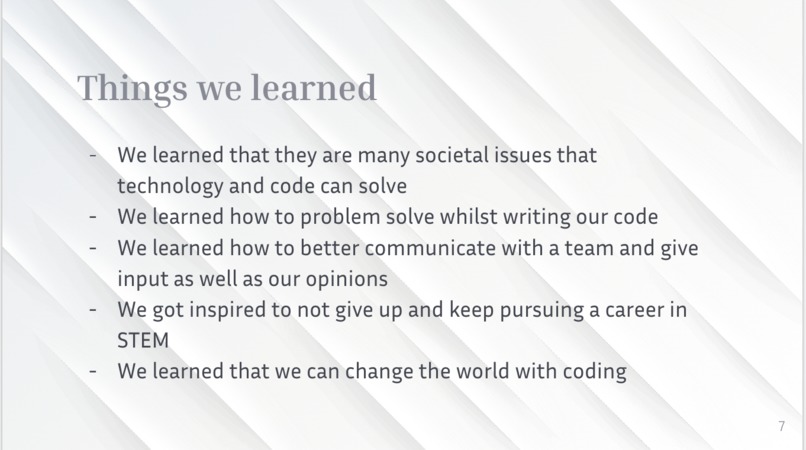 Things we learned

- We learned that they are many societal issues that technology and code can solve
- We learned how to problem solve whilst writing our code
- We learned how to better communicate with a team and give input as well as our opinions
- We got inspired to not give up and keep pursuing a career in STEM
- We learned that we can change the world with coding

7